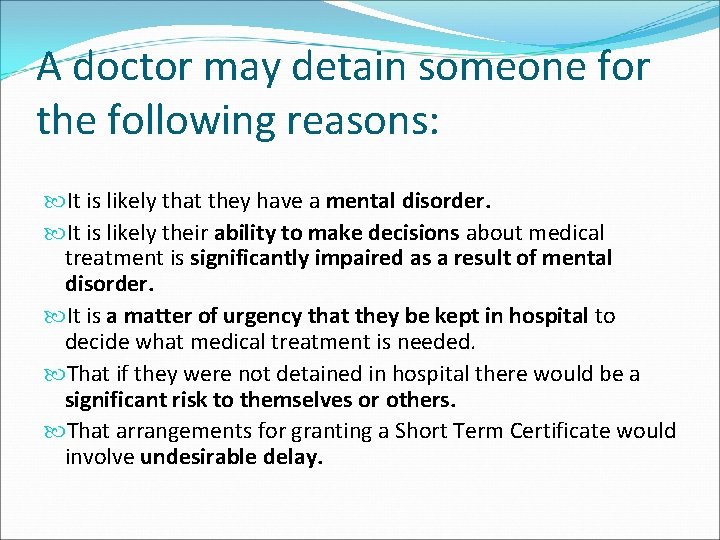 A doctor may detain someone for the following reasons:

It is likely that they have a mental disorder.

It is likely their ability to make decisions about medical treatment is significantly impaired as a result of mental disorder.

It is a matter of urgency that they be kept in hospital to decide what medical treatment is needed.

That if they were not detained in hospital there would be a significant risk to themselves or others.

That arrangements for granting a Short Term Certificate would involve undesirable delay.